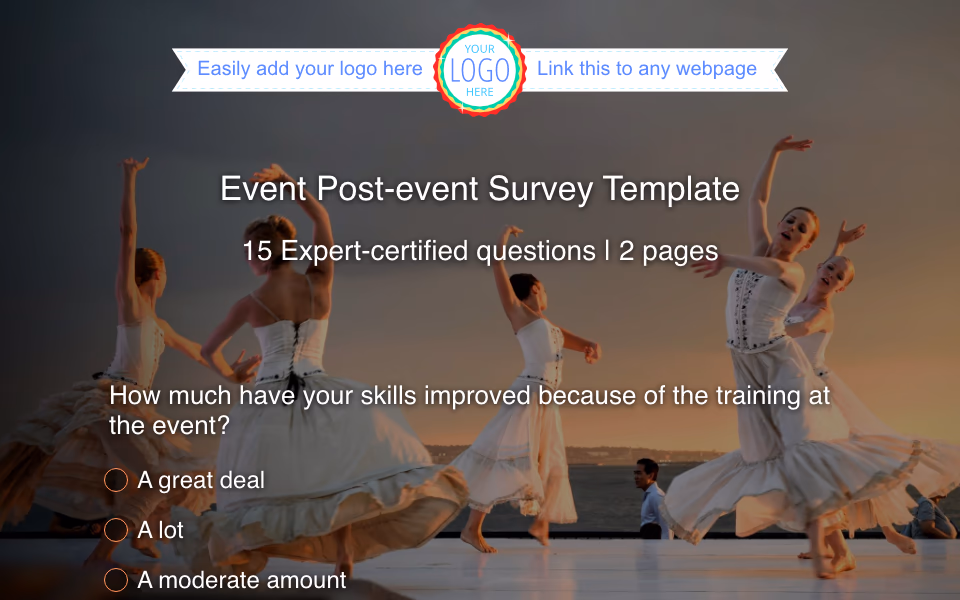 Easily add your logo here YOUR LOGO HERE Link this to any webpage

Event Post-event Survey Template

15 Expert-certified questions | 2 pages

How much have your skills improved because of the training at the event?

A great deal

A lot

A moderate amount